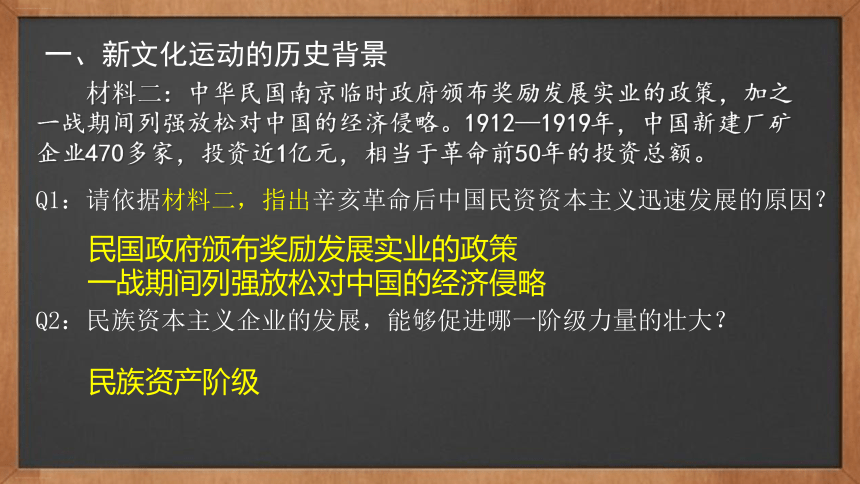 一、新文化运动的历史背景

材料二：中华民国南京临时政府颁布奖励发展实业的政策，加之一战期间列强放松对中国的经济侵略。1912—1919年，中国新建厂矿企业470多家，投资近1亿元，相当于革命前50年的投资总额。

Q1：请依据材料二，指出辛亥革命后中国民资资本主义迅速发展的原因？

民国政府颁布奖励发展实业的政策
一战期间列强放松对中国的经济侵略

Q2：民族资本主义企业的发展，能够促进哪一阶级力量的壮大？

民族资产阶级